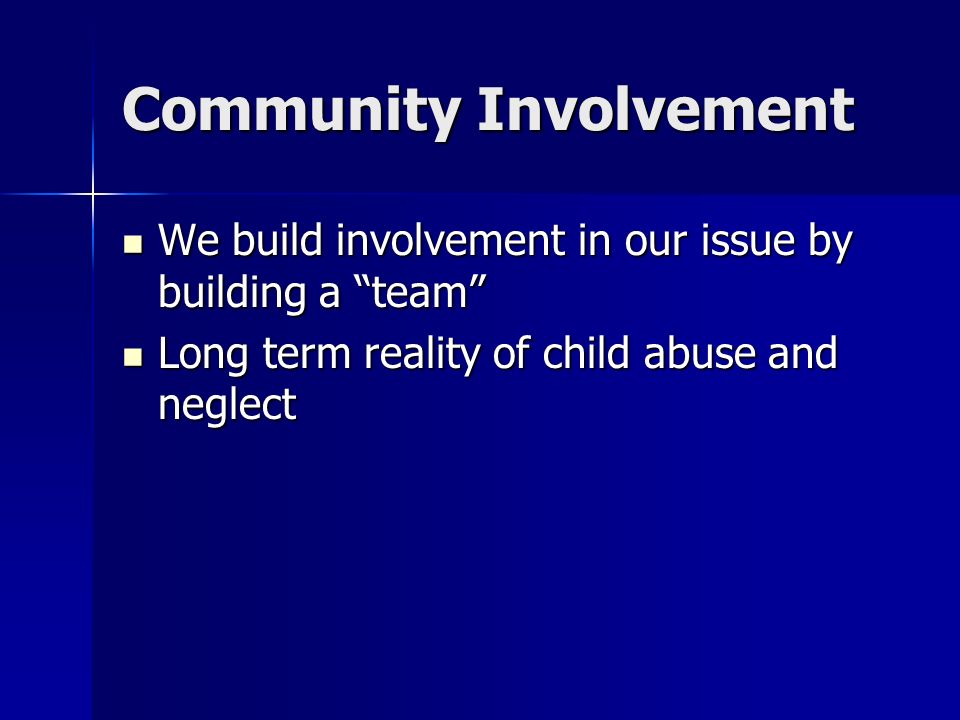 Community Involvement

- We build involvement in our issue by building a “team”
- Long term reality of child abuse and neglect